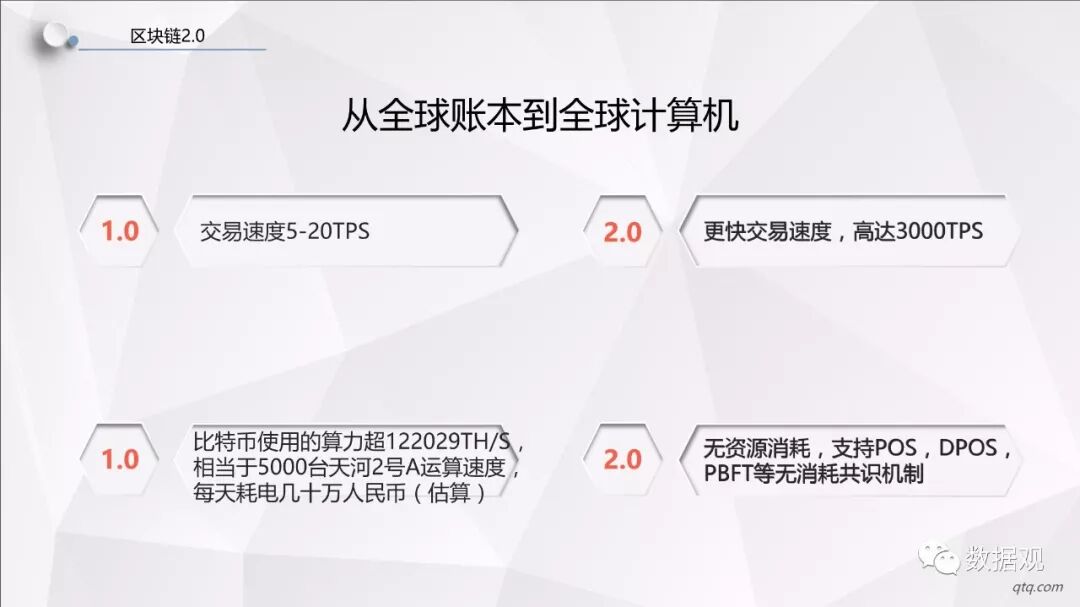 区块链2.0

从全球账本到全球计算机

1.0

交易速度5-20TPS

2.0

更快交易速度，高达3000TPS

1.0

比特币使用的算力超122029TH/S，相当于5000台天河2号A运算速度，每天耗电几十万人民币（估算）

2.0

无资源消耗，支持POS，DPOS，PBFT等无消耗共识机制

数据观
qtq.com